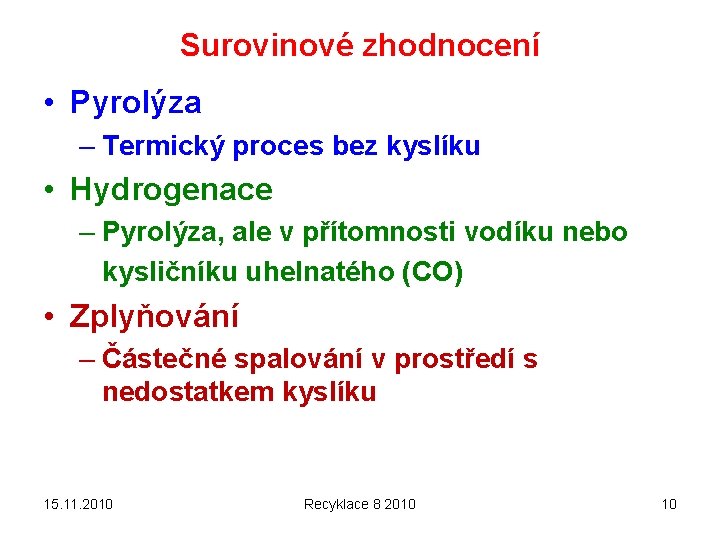 Surovinové zhodnocení

• Pyrolýza
– Termický proces bez kyslíku

• Hydrogenace
– Pyrolýza, ale v přítomnosti vodíku nebo kysličníku uhelnatého (CO)

• Zplyňování
– Částečné spalování v prostředí s nedostatkem kyslíku

15.11.2010

Recyklace 8 2010

10